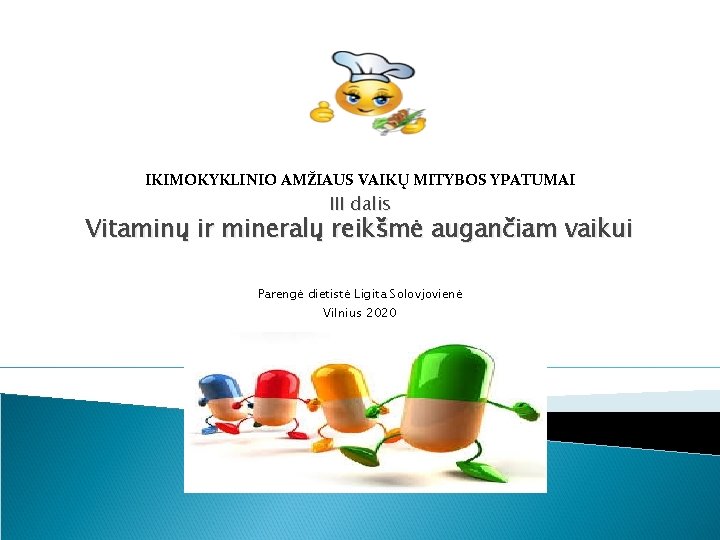 IKIMOKYKLINIO AMŽIAUS VAIKŲ MITYBOS YPATUMAI
III dalis
Vitaminų ir mineralų reikšmė augančiam vaikui

Parengė dietistė Ligita Solovjovienė
Vilnius 2020